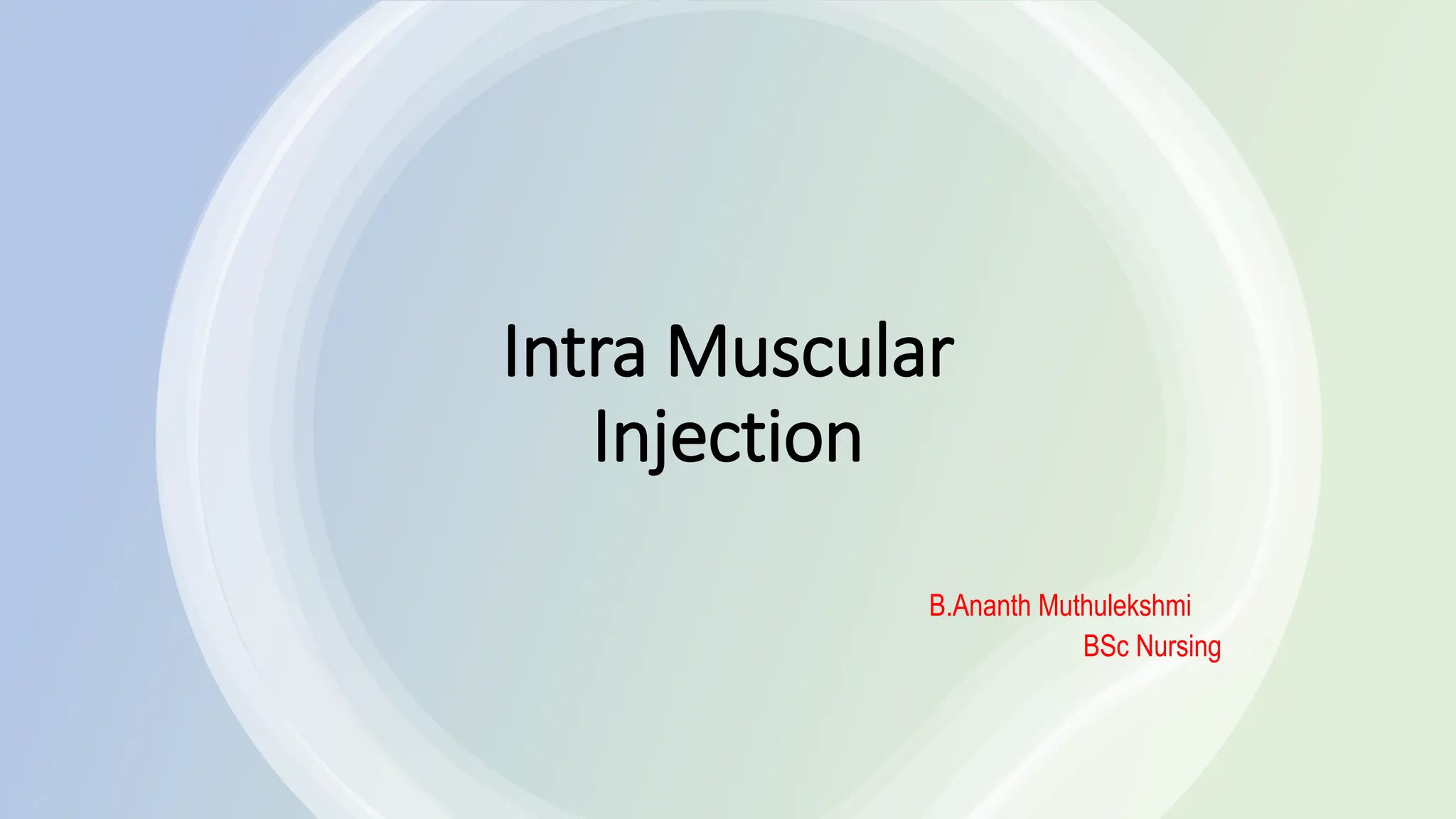 Intra Muscular Injection

B.Ananth Muthulekshmi
BSc Nursing